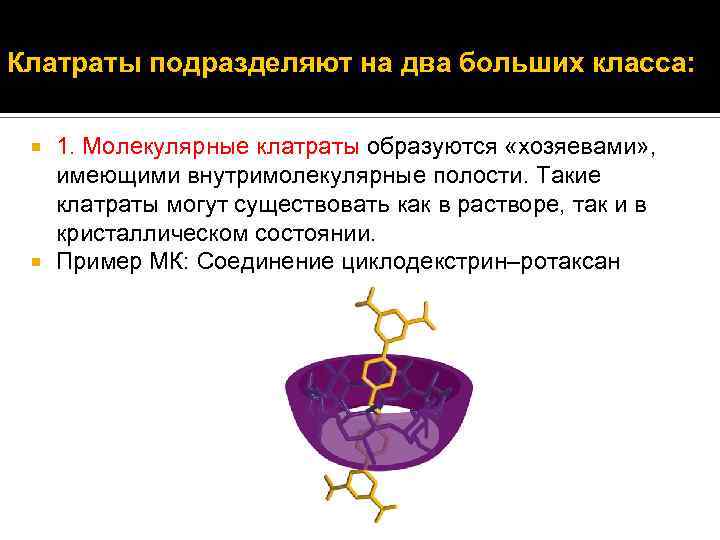 Клатраты подразделяют на два больших класса:

1. Молекулярные клатраты образуются «хозяевами», имеющими внутримолекулярные полости. Такие клатраты могут существовать как в растворе, так и в кристаллическом состоянии.

Пример МК: Соединение циклодекстрин–ротаксан